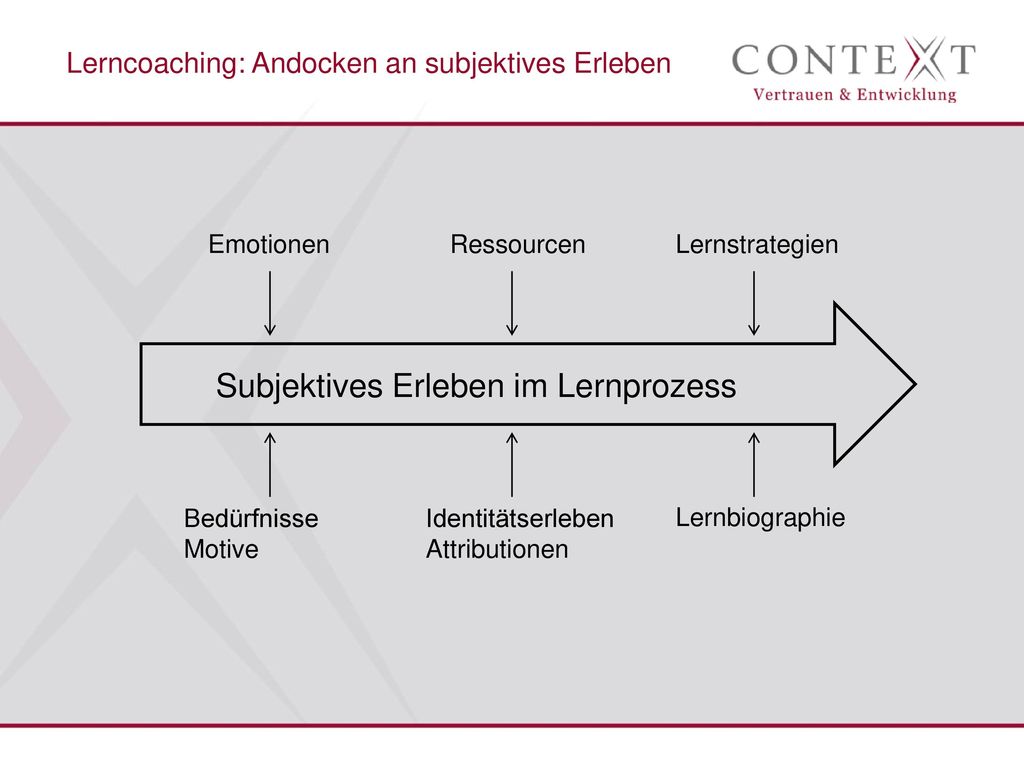 Lerncoaching: Andocken an subjektives Erleben

CONTEXT
Vertrauen & Entwicklung

Emotionen

Ressourcen

Lernstrategien

Subjektives Erleben im Lernprozess

Bedürfnisse
Motive

Identitätserleben
Attributionen

Lernbiographie